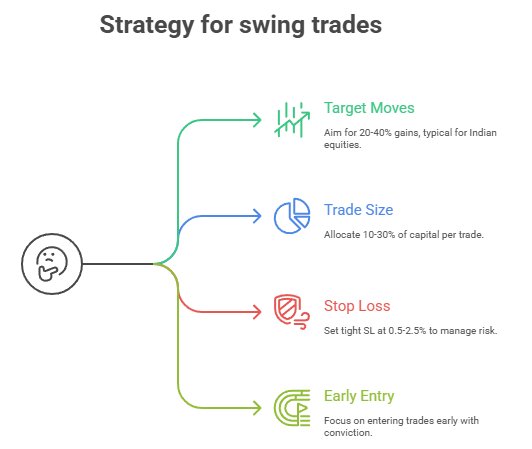 Strategy for swing trades

Target Moves

Aim for 20-40% gains, typical for Indian equities.

Trade Size

Allocate 10-30% of capital per trade.

Stop Loss

Set tight SL at 0.5-2.5% to manage risk.

Early Entry

Focus on entering trades early with conviction.